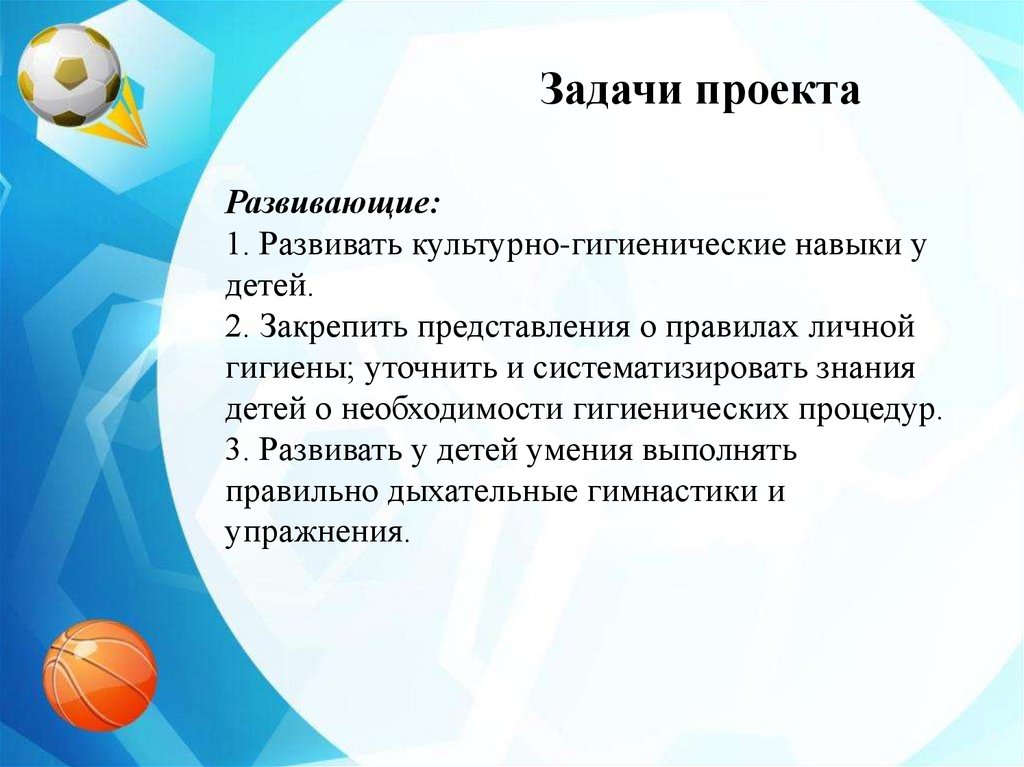 Задачи проекта

Развивающие:
1. Развивать культурно-гигиенические навыки у детей.
2. Закрепить представления о правилах личной гигиены; уточнить и систематизировать знания детей о необходимости гигиенических процедур.
3. Развивать у детей умения выполнять правильно дыхательные гимнастики и упражнения.